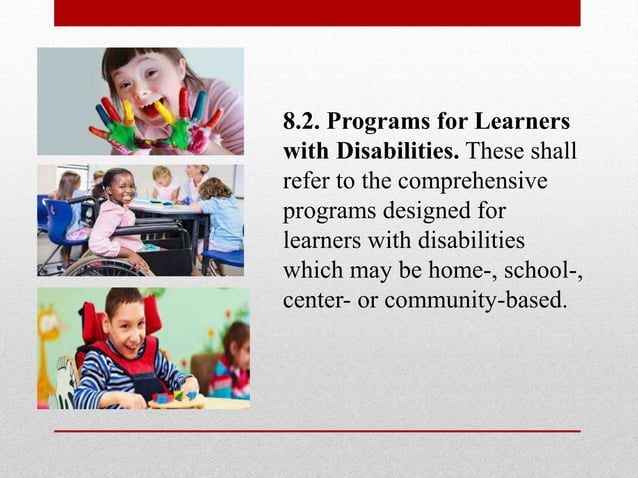 8.2. Programs for Learners with Disabilities. These shall refer to the comprehensive programs designed for learners with disabilities which may be home-, school-, center- or community-based.